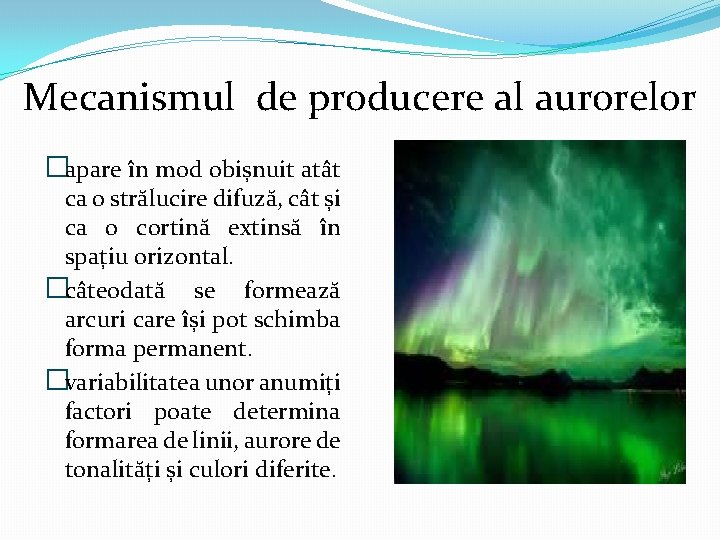 Mecanismul de producere al aurorelor

□apare în mod obișnuit atât ca o strălucire difuză, cât și ca o cortină extinsă în spațiu orizontal.

□câteodată se formează arcuri care își pot schimba forma permanent.

□variabilitatea unor anumiți factori poate determina formarea de linii, aurore de tonalități și culori diferite.